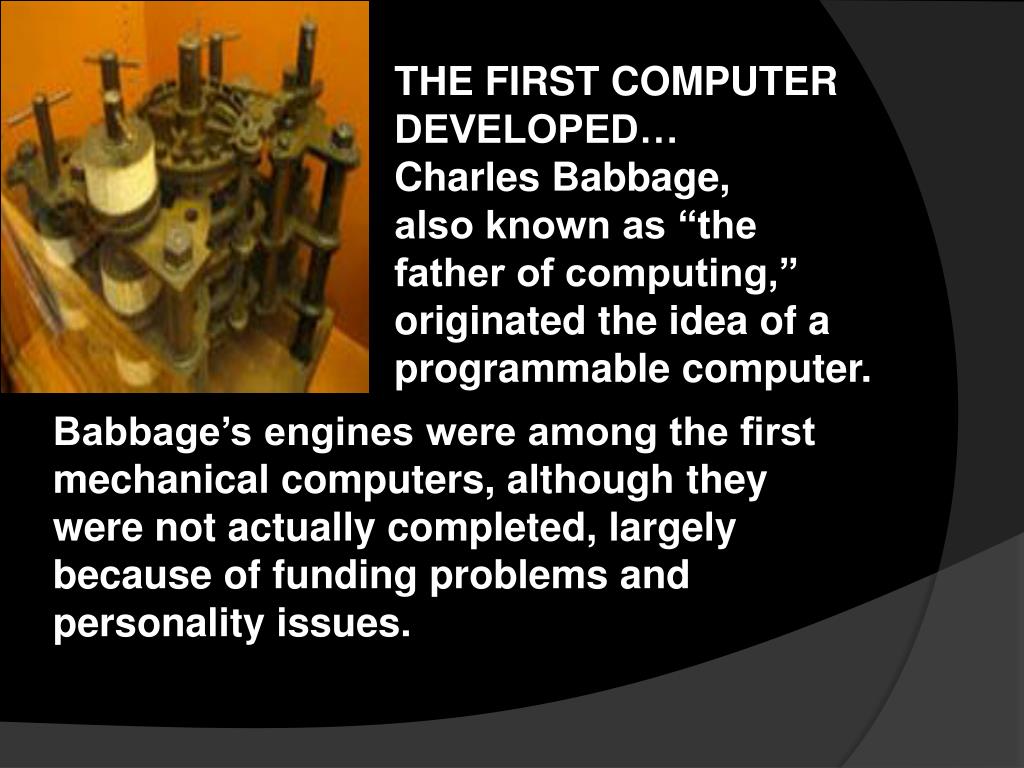 THE FIRST COMPUTER DEVELOPED…
Charles Babbage, also known as “the father of computing,” originated the idea of a programmable computer.

Babbage’s engines were among the first mechanical computers, although they were not actually completed, largely because of funding problems and personality issues.